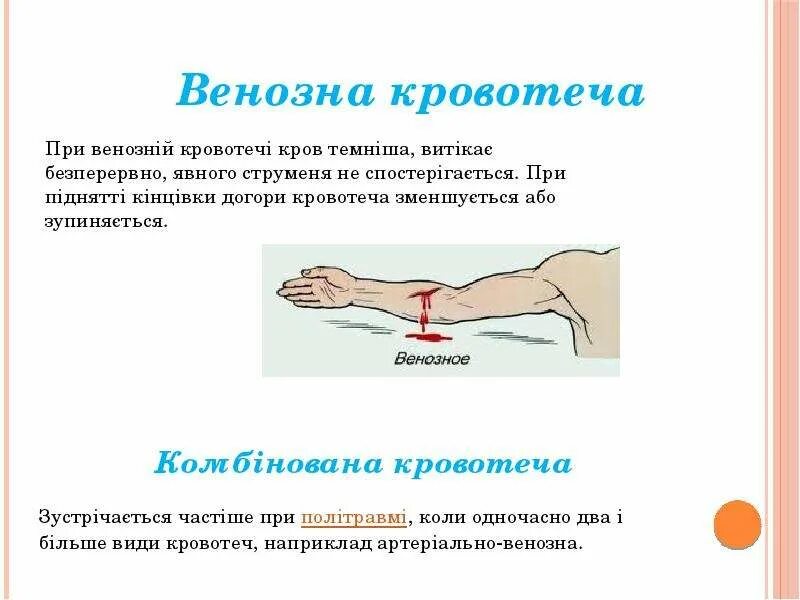 Венозна кровотеча

При венозній кровотечі кров темніша, витікає безперервно, явного струменя не спостерігається. При піднятті кінцівки догори кровотеча зменшується або зупиняється.

Венозное

Комбінована кровотеча

Зустрічається частіше при політравмі, коли одночасно два і більше види кровотеч, наприклад артеріально-венозна.